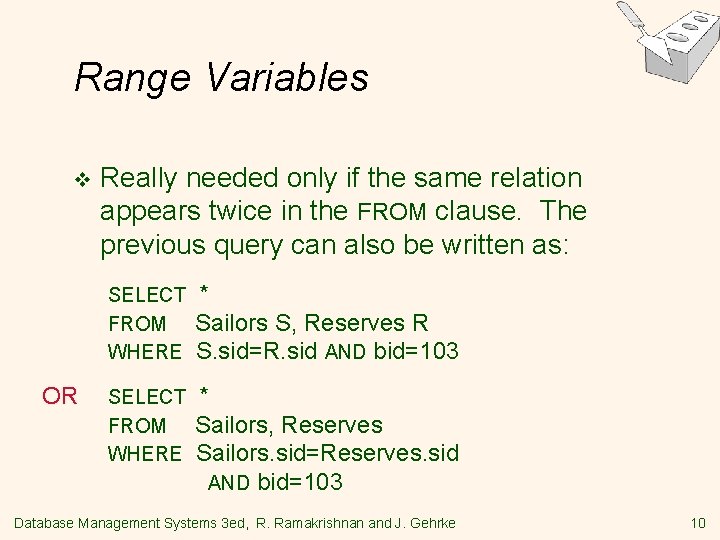 Range Variables

❖ Really needed only if the same relation appears twice in the FROM clause. The previous query can also be written as:

SELECT *
FROM Sailors S, Reserves R
WHERE S.sid=R.sid AND bid=103

OR SELECT *
FROM Sailors, Reserves
WHERE Sailors.sid=Reserves.sid
AND bid=103

Database Management Systems 3ed, R. Ramakrishnan and J. Gehrke 10